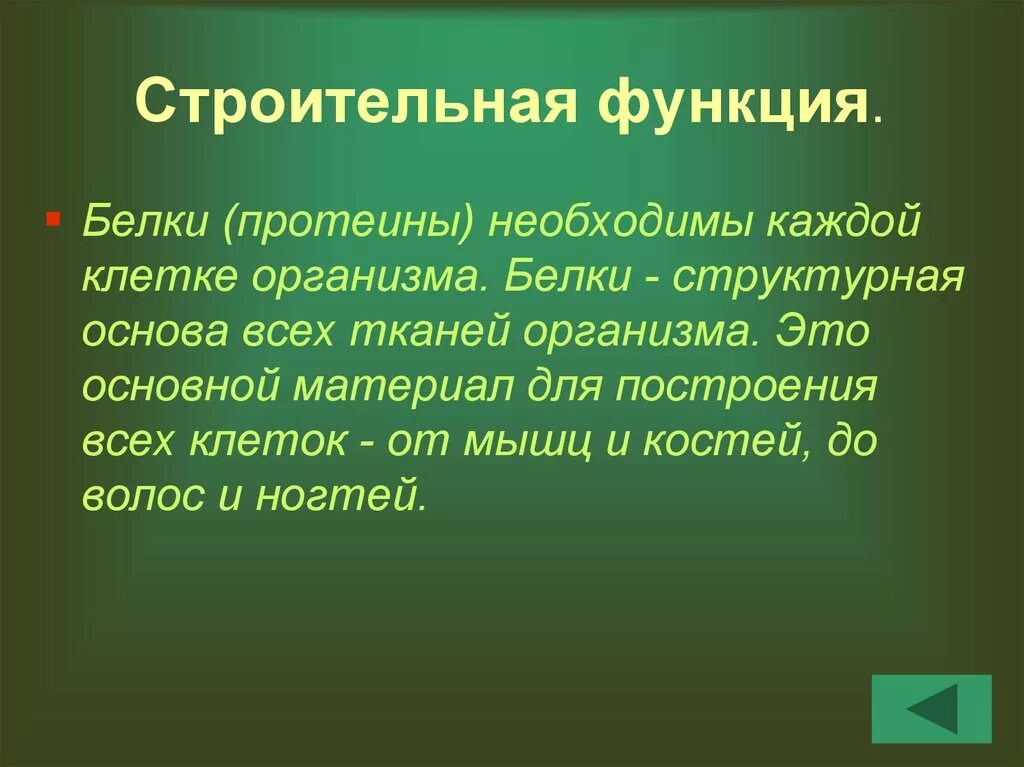 Строительная функция.

Белки (протеины) необходимы каждой клетке организма. Белки - структурная основа всех тканей организма. Это основной материал для построения всех клеток - от мышц и костей, до волос и ногтей.